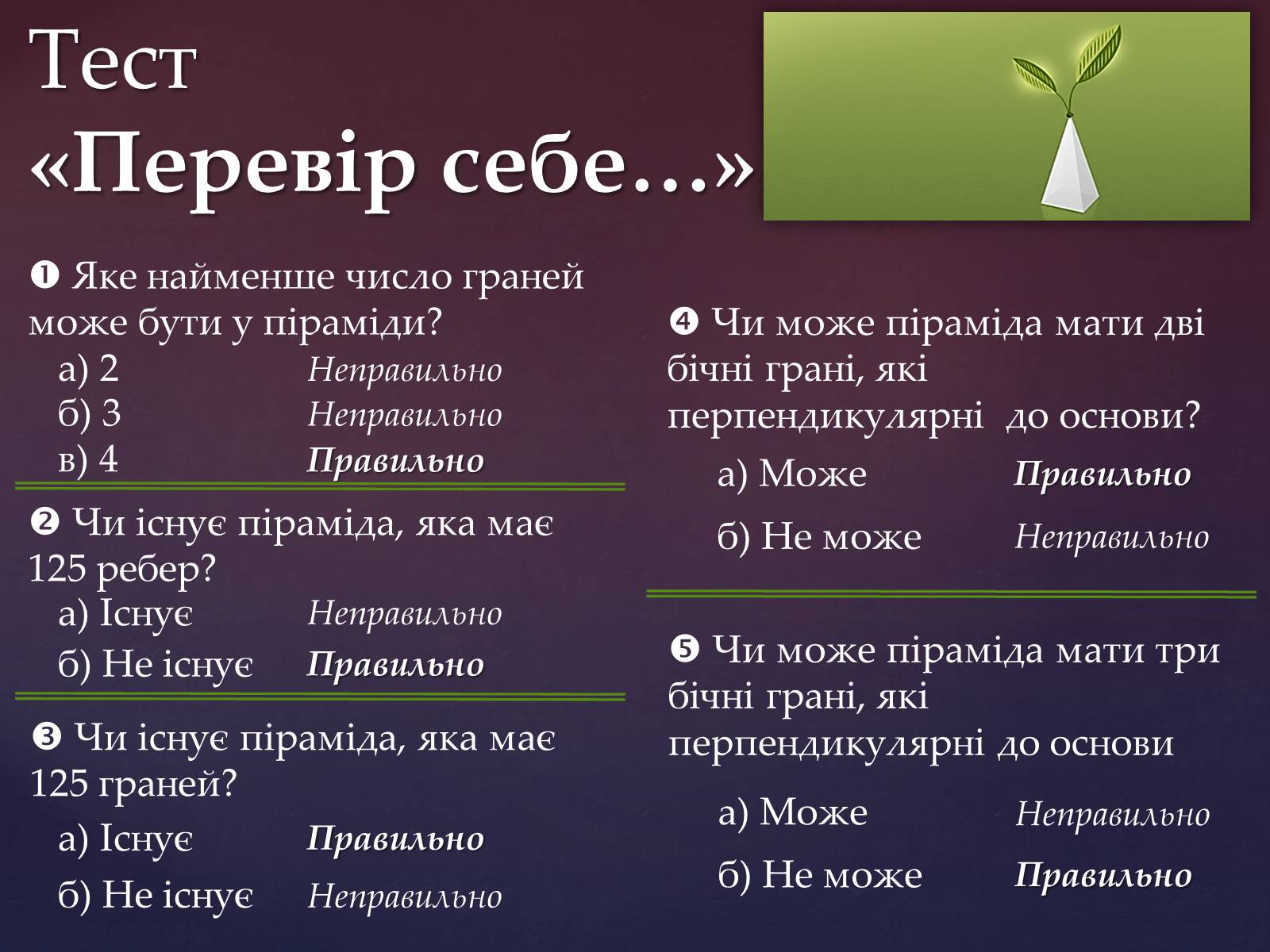 Тест
«Перевір себе…»

❶ Яке найменше число граней може бути у піраміди?
а) 2 Неправильно
б) 3 Неправильно
в) 4 Правильно

❷ Чи існує піраміда, яка має 125 ребер?
а) Існує Неправильно
б) Не існує Правильно

❸ Чи існує піраміда, яка має 125 граней?
а) Існує Правильно
б) Не існує Неправильно

❹ Чи може піраміда мати дві бічні грані, які перпендикулярні до основи?
а) Може Правильно
б) Не може Неправильно

❺ Чи може піраміда мати три бічні грані, які перпендикулярні до основи
а) Може Неправильно
б) Не може Правильно